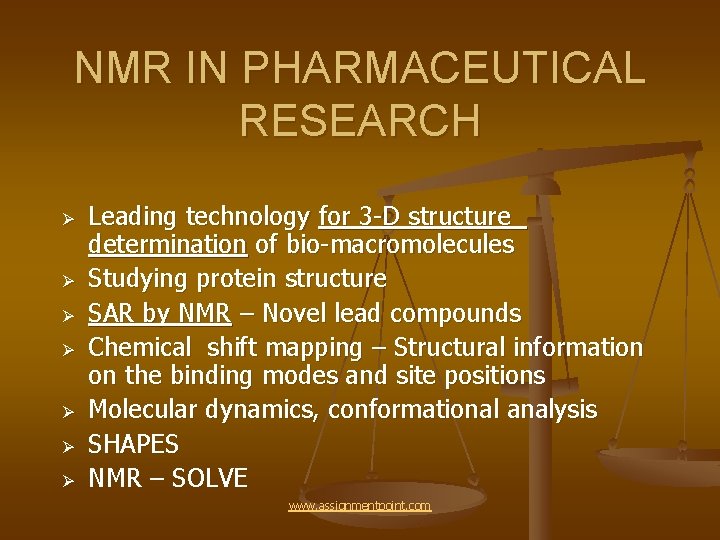 NMR IN PHARMACEUTICAL RESEARCH

➢ Leading technology for 3-D structure determination of bio-macromolecules
➢ Studying protein structure
➢ SAR by NMR – Novel lead compounds
➢ Chemical shift mapping – Structural information on the binding modes and site positions
➢ Molecular dynamics, conformational analysis
➢ SHAPES
➢ NMR – SOLVE

www.assignmentpoint.com